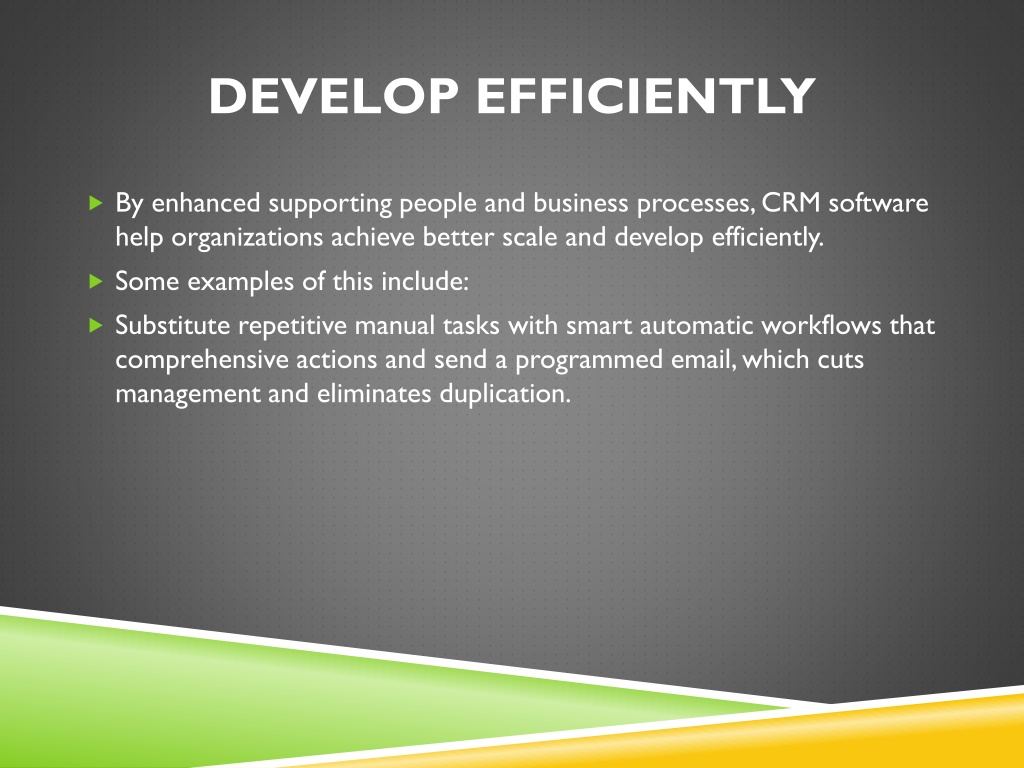 DEVELOP EFFICIENTLY

By enhanced supporting people and business processes, CRM software help organizations achieve better scale and develop efficiently.

Some examples of this include:

Substitute repetitive manual tasks with smart automatic workflows that comprehensive actions and send a programmed email, which cuts management and eliminates duplication.